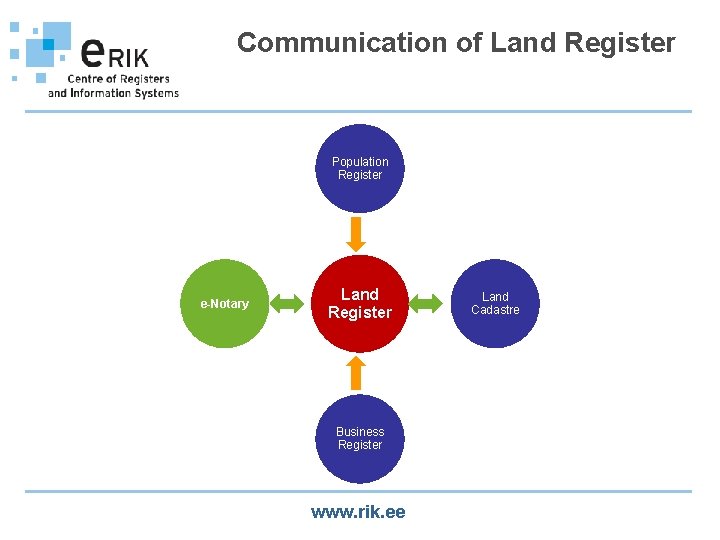 eRIK
Centre of Registers and Information Systems

Communication of Land Register

Population Register

e-Notary

Land Register

Land Cadastre

Business Register

www.rik.ee